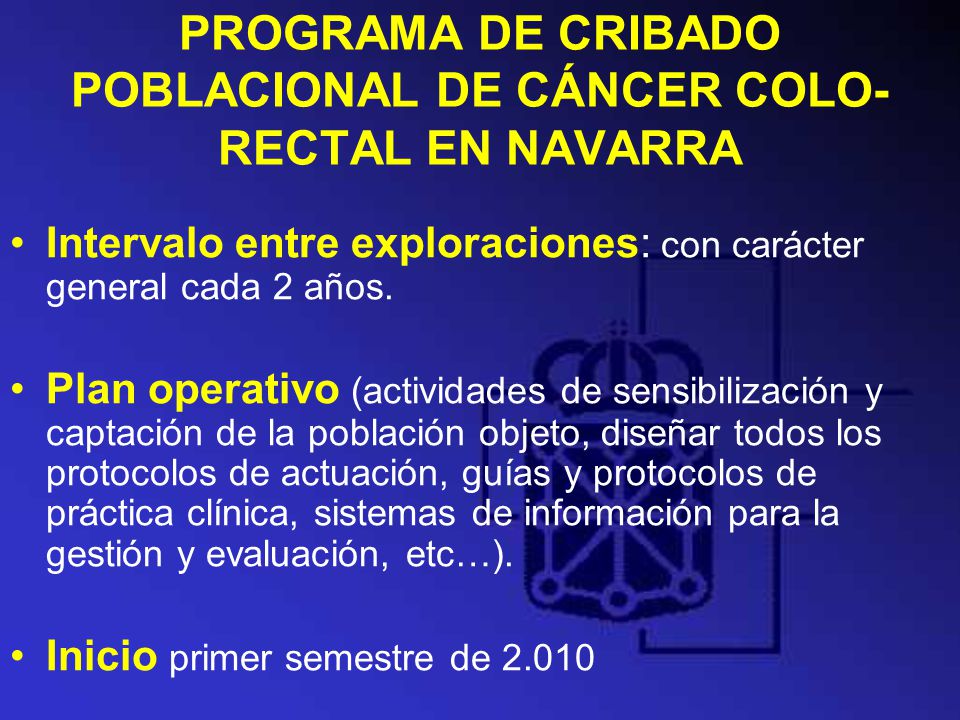 PROGRAMA DE CRIBADO POBLACIONAL DE CÁNCER COLO-RECTAL EN NAVARRA

• Intervalo entre exploraciones: con carácter general cada 2 años.

• Plan operativo (actividades de sensibilización y captación de la población objeto, diseñar todos los protocolos de actuación, guías y protocolos de práctica clínica, sistemas de información para la gestión y evaluación, etc…).

• Inicio primer semestre de 2.010